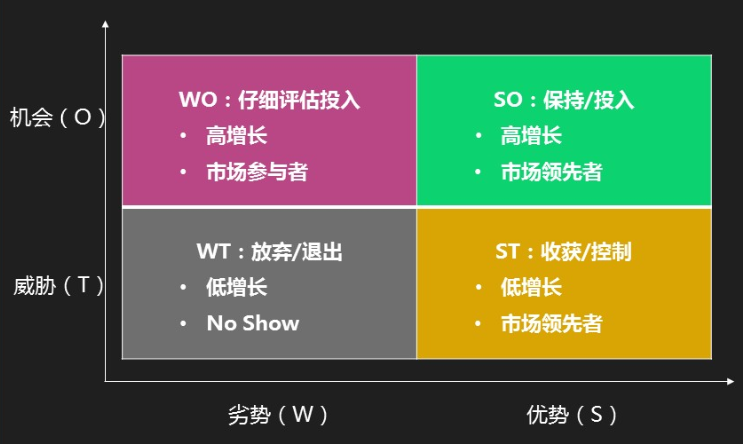 机会（O）

WO：仔细评估投入
• 高增长
• 市场参与者

SO：保持/投入
• 高增长
• 市场领先者

威胁（T）

WT：放弃/退出
• 低增长
• No Show

ST：收获/控制
• 低增长
• 市场领先者

劣势（W）

优势（S）